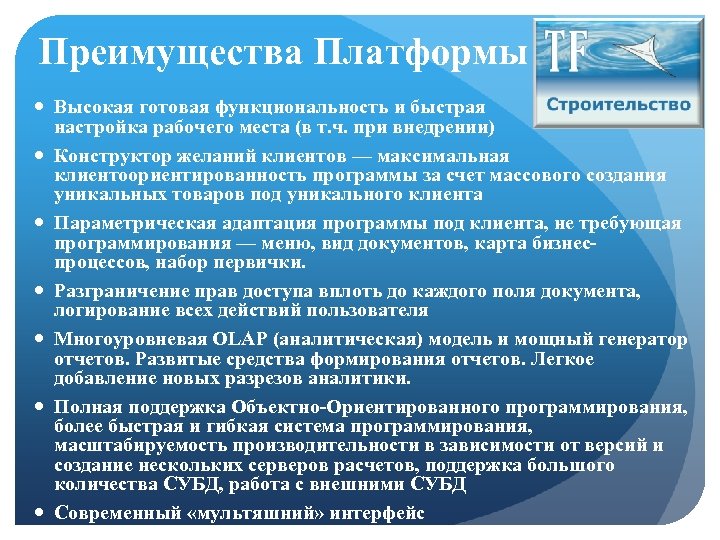 Преимущества Платформы

TF

Строительство

• Высокая готовая функциональность и быстрая настройка рабочего места (в т.ч. при внедрении)
• Конструктор желаний клиентов — максимальная клиентоориентированность программы за счет массового создания уникальных товаров под уникального клиента
• Параметрическая адаптация программы под клиента, не требующая программирования — меню, вид документов, карта бизнес-процессов, набор первички.
• Разграничение прав доступа вплоть до каждого поля документа, логирование всех действий пользователя
• Многоуровневая OLAP (аналитическая) модель и мощный генератор отчетов. Развитые средства формирования отчетов. Легкое добавление новых разрезов аналитики.
• Полная поддержка Объектно-Ориентированного программирования, более быстрая и гибкая система программирования, масштабируемость производительности в зависимости от версий и создание нескольких серверов расчетов, поддержка большого количества СУБД, работа с внешними СУБД
• Современный «мультяшний» интерфейс